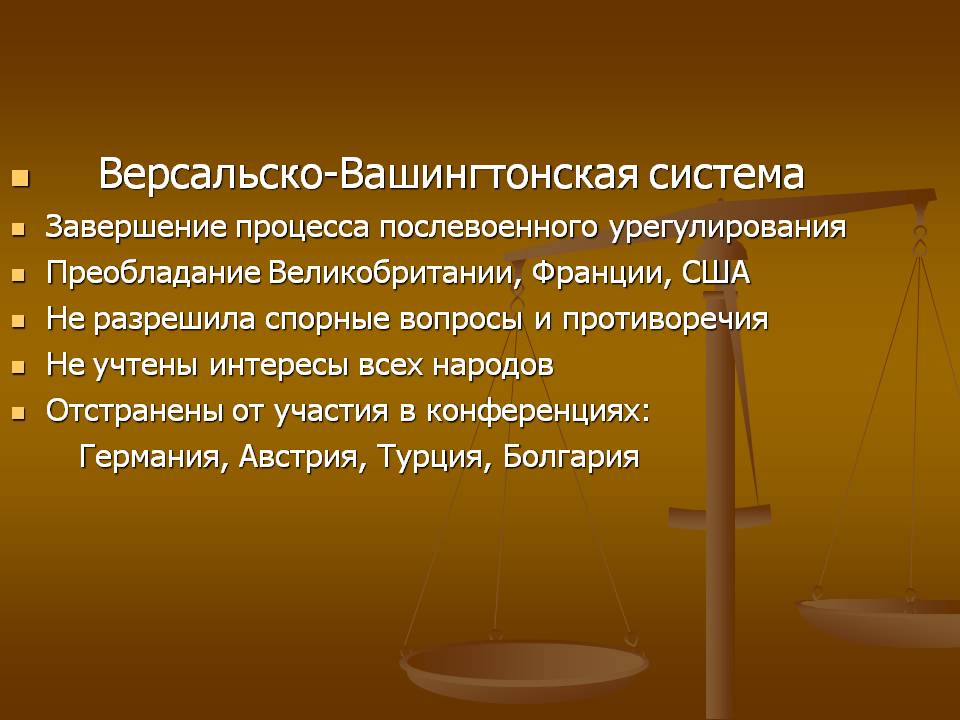 Версальско-Вашингтонская система
Завершение процесса послевоенного урегулирования
Преобладание Великобритании, Франции, США
Не разрешила спорные вопросы и противоречия
Не учтены интересы всех народов
Отстранены от участия в конференциях:
Германия, Австрия, Турция, Болгария